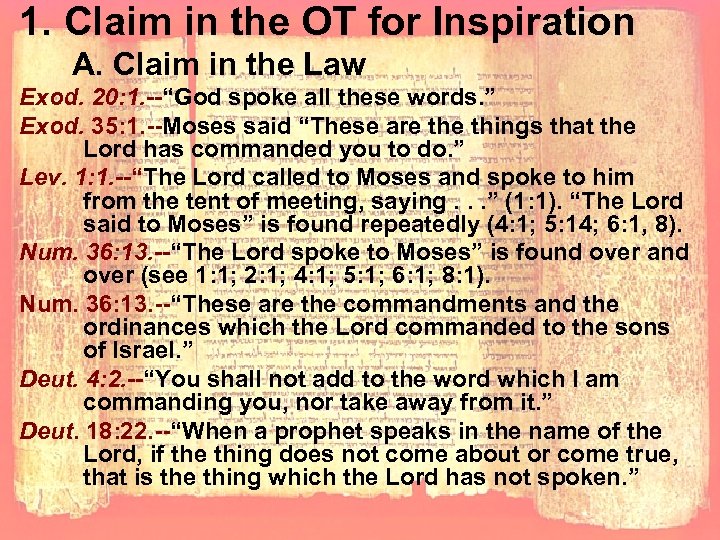 1. Claim in the OT for Inspiration

A. Claim in the Law

Exod. 20:1.--“God spoke all these words.”

Exod. 35:1.--Moses said “These are the things that the Lord has commanded you to do.”

Lev. 1:1.--“The Lord called to Moses and spoke to him from the tent of meeting, saying . . .” (1:1). “The Lord said to Moses” is found repeatedly (4:1; 5:14; 6:1, 8).

Num. 36:13.--“The Lord spoke to Moses” is found over and over (see 1:1; 2:1; 4:1; 5:1; 6:1; 8:1).

Num. 36:13.--“These are the commandments and the ordinances which the Lord commanded to the sons of Israel.”

Deut. 4:2.--“You shall not add to the word which I am commanding you, nor take away from it.”

Deut. 18:22.--“When a prophet speaks in the name of the Lord, if the thing does not come about or come true, that is the thing which the Lord has not spoken.”